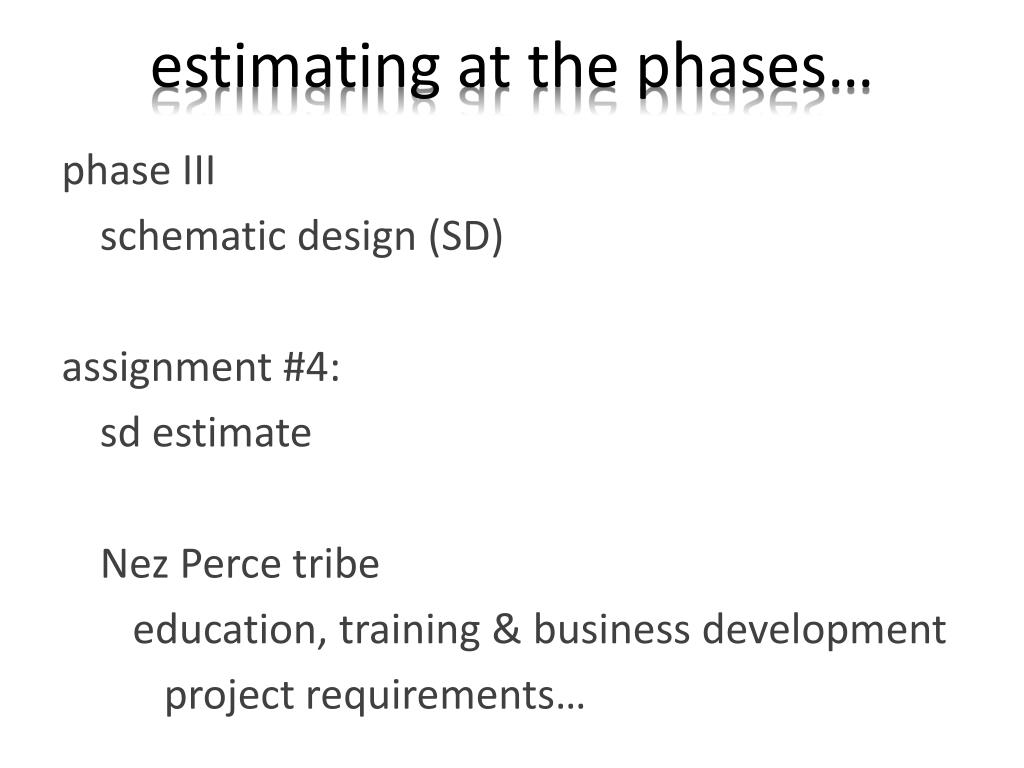 estimating at the phases…

phase III

schematic design (SD)

assignment #4:

sd estimate

Nez Perce tribe

education, training & business development

project requirements…